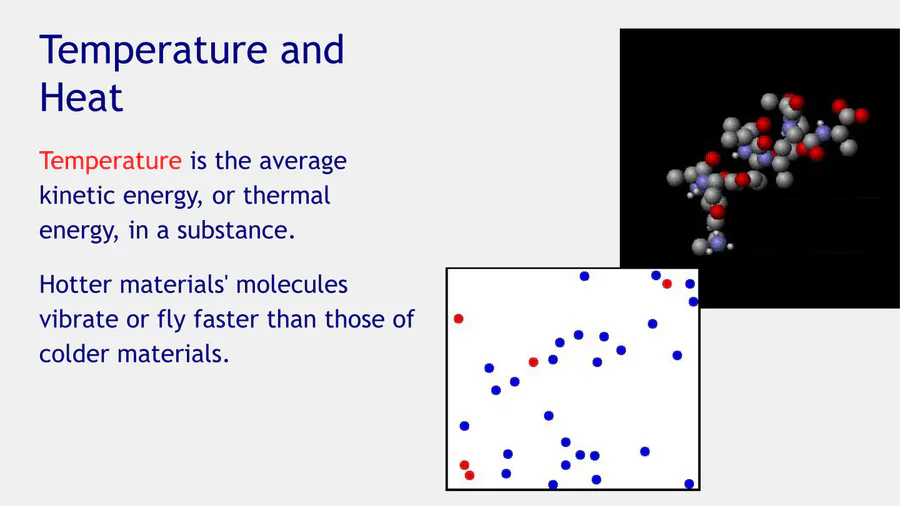 Temperature and Heat

Temperature is the average kinetic energy, or thermal energy, in a substance.

Hotter materials' molecules vibrate or fly faster than those of colder materials.